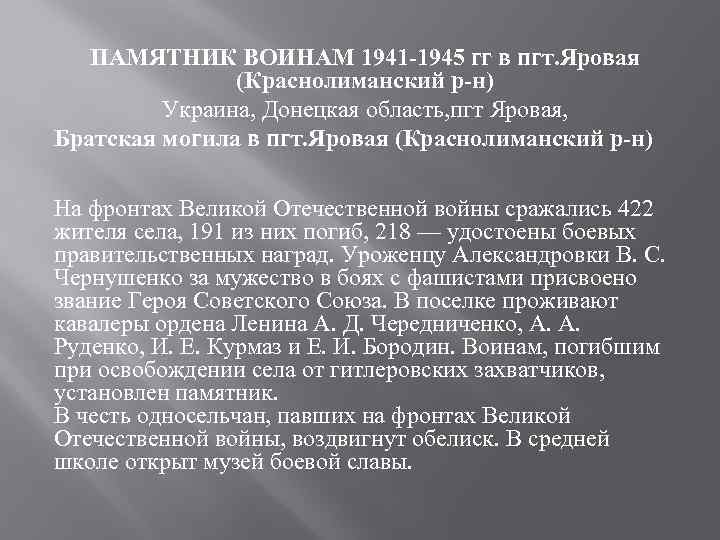 ПАМЯТНИК ВОИНАМ 1941-1945 гг в пгт.Яровая (Краснолиманский р-н)
Украина, Донецкая область,пгт Яровая,
Братская могила в пгт.Яровая (Краснолиманский р-н)

На фронтах Великой Отечественной войны сражались 422 жителя села, 191 из них погиб, 218 — удостоены боевых правительственных наград. Уроженцу Александровки В. С. Чернушенко за мужество в боях с фашистами присвоено звание Героя Советского Союза. В поселке проживают кавалеры ордена Ленина А. Д. Чередниченко, А. А. Руденко, И. Е. Курмаз и Е. И. Бородин. Воинам, погибшим при освобождении села от гитлеровских захватчиков, установлен памятник.
В честь односельчан, павших на фронтах Великой Отечественной войны, воздвигнут обелиск. В средней школе открыт музей боевой славы.